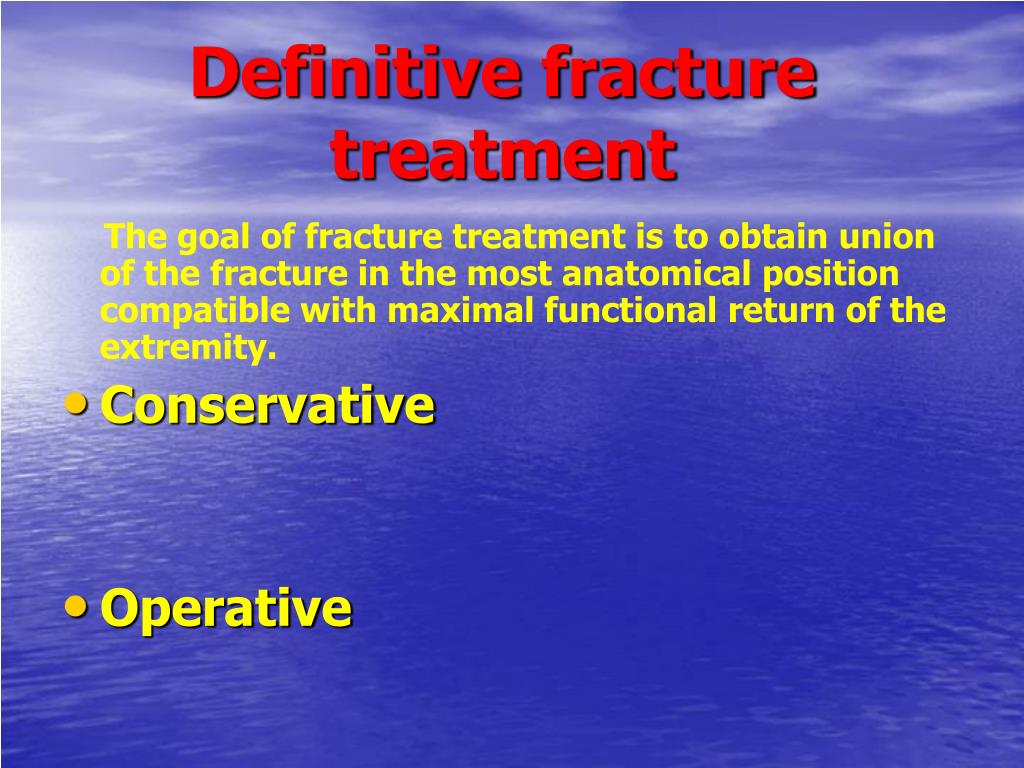 Definitive fracture treatment

The goal of fracture treatment is to obtain union of the fracture in the most anatomical position compatible with maximal functional return of the extremity.

• Conservative

• Operative